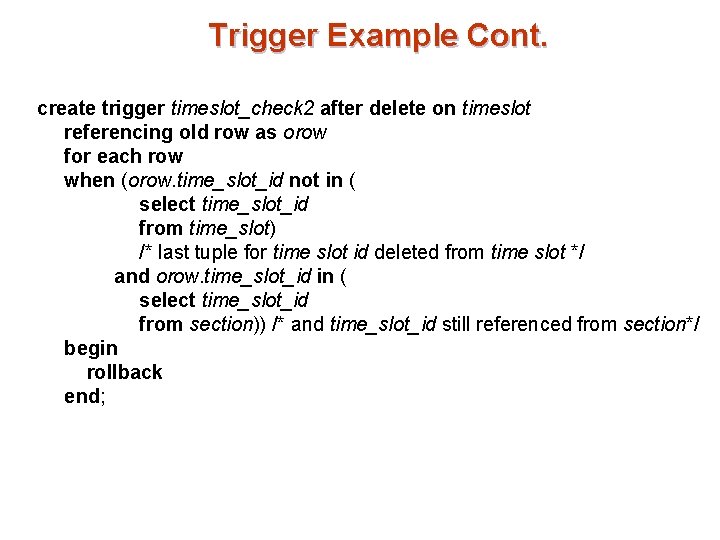 Trigger Example Cont.

create trigger timeslot_check2 after delete on timeslot
referencing old row as orow
for each row
when (orow.time_slot_id not in (
select time_slot_id
from time_slot)
/* last tuple for time slot id deleted from time slot */
and orow.time_slot_id in (
select time_slot_id
from section)) /* and time_slot_id still referenced from section*/
begin
rollback
end;